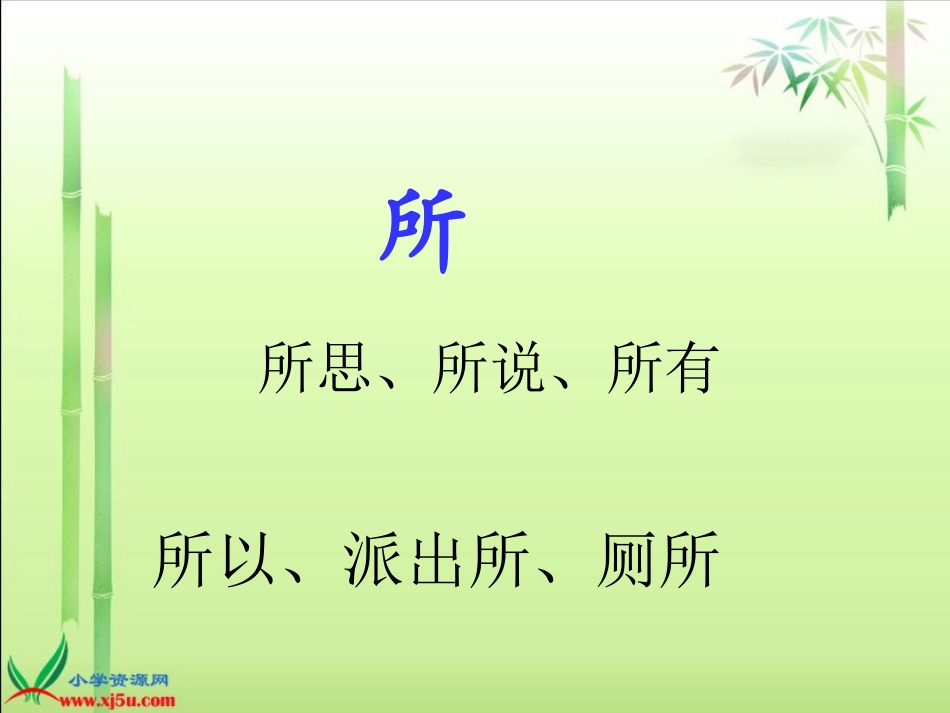 所

所思、所说、所有

所以、派出所、厕所

小学资源网
www.xj5u.com